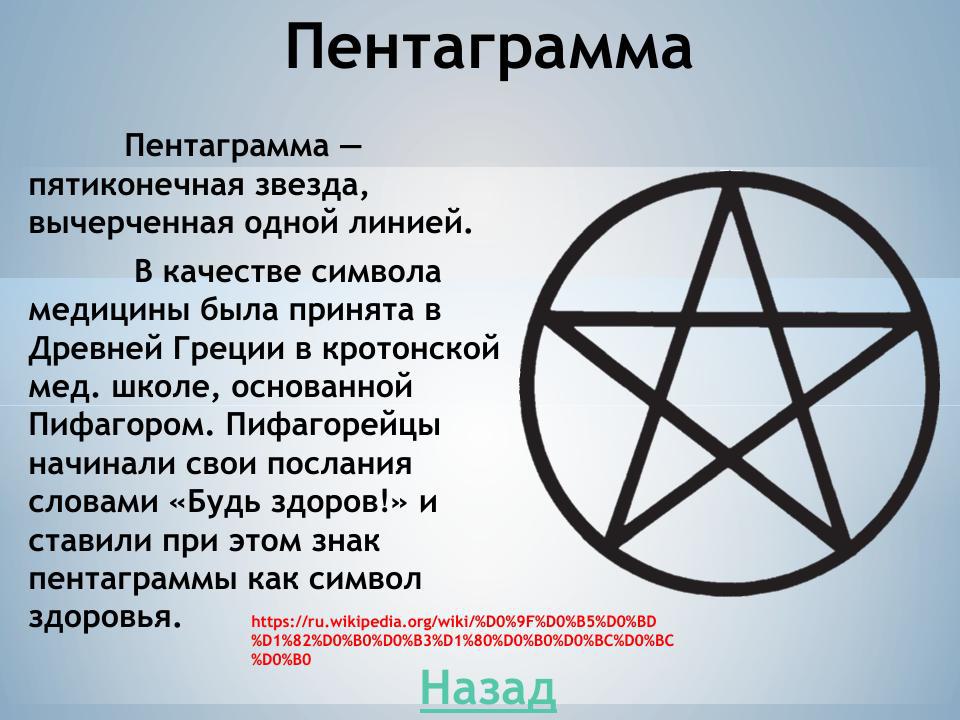 Пентаграмма

Пентаграмма — пятиконечная звезда, вычерченная одной линией.

В качестве символа медицины была принята в Древней Греции в кротонской мед. школе, основанной Пифагором. Пифагорейцы начинали свои послания словами «Будь здоров!» и ставили при этом знак пентаграммы как символ здоровья.

https://ru.wikipedia.org/wiki/%D0%9F%D0%B5%D0%BD%D1%82%D0%B0%D0%B3%D1%80%D0%B0%D0%BC%D0%BC%D0%B0

Назад